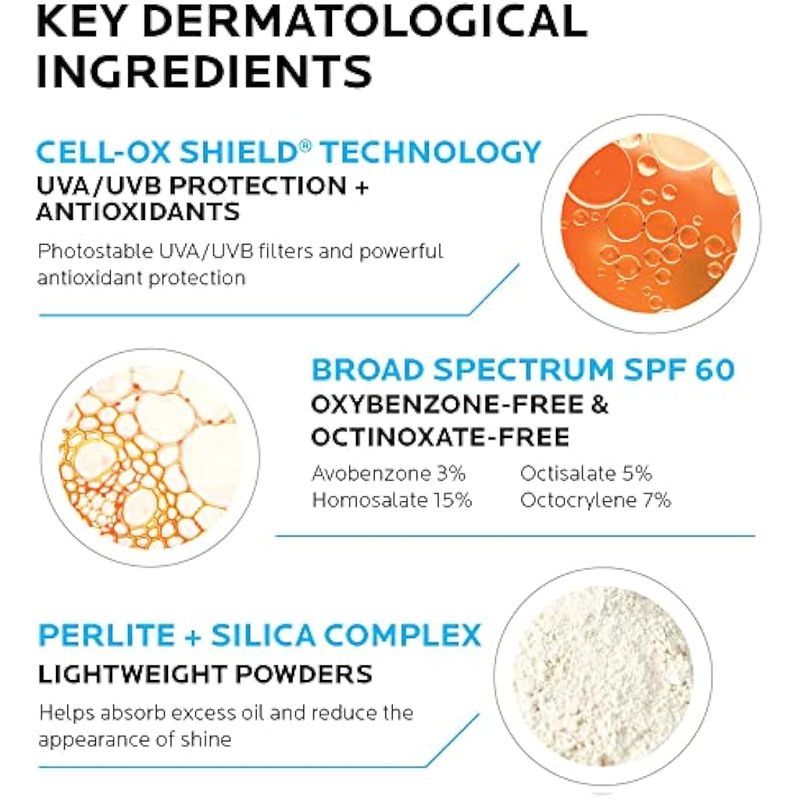 KEY DERMATOLOGICAL INGREDIENTS

CELL-OX SHIELD® TECHNOLOGY
UVA/UVB PROTECTION + ANTIOXIDANTS

Photostable UVA/UVB filters and powerful antioxidant protection

BROAD SPECTRUM SPF 60
OXYBENZONE-FREE & OCTINOXATE-FREE

Avobenzone 3%
Homosalate 15%

Octisalate 5%
Octocrylene 7%

PERLITE + SILICA COMPLEX
LIGHTWEIGHT POWDERS

Helps absorb excess oil and reduce the appearance of shine